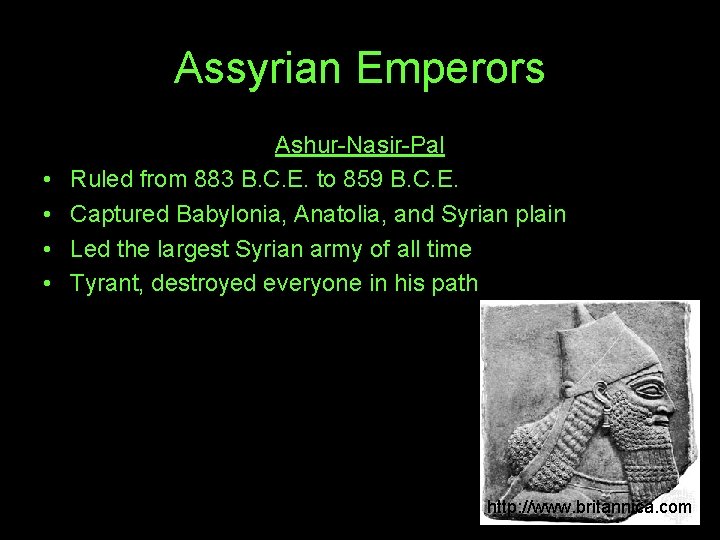 Assyrian Emperors

Ashur-Nasir-Pal

• Ruled from 883 B.C.E. to 859 B.C.E.
• Captured Babylonia, Anatolia, and Syrian plain
• Led the largest Syrian army of all time
• Tyrant, destroyed everyone in his path

http://www.britannica.com